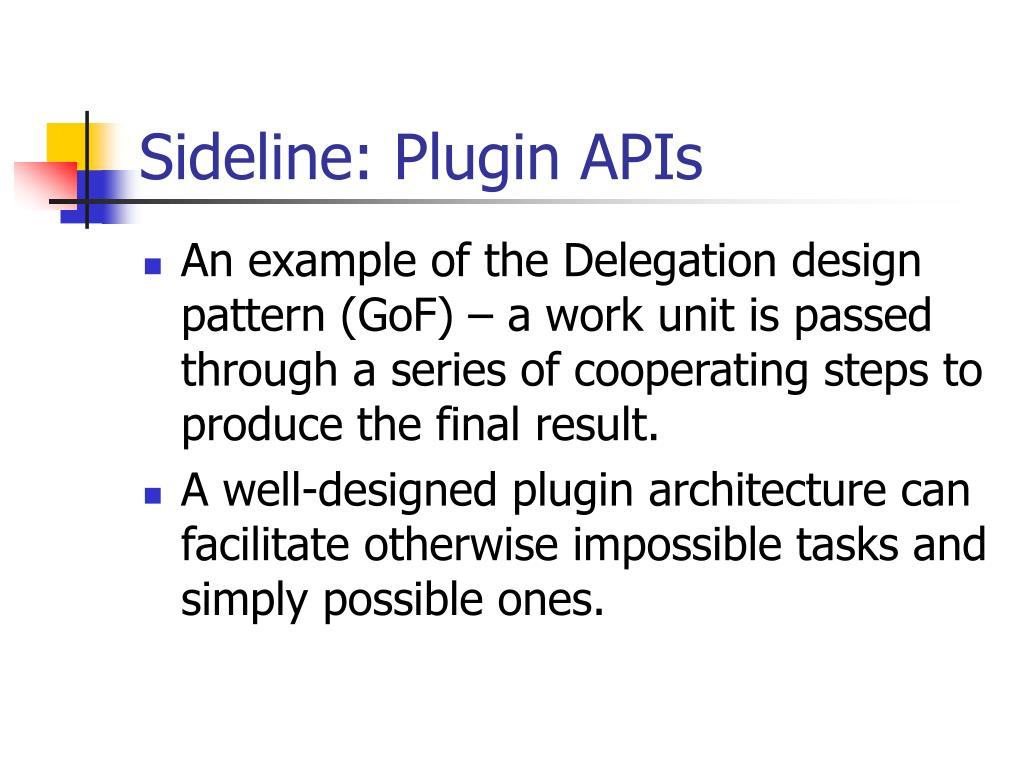 Sideline: Plugin APIs

- An example of the Delegation design pattern (GoF) – a work unit is passed through a series of cooperating steps to produce the final result.
- A well-designed plugin architecture can facilitate otherwise impossible tasks and simply possible ones.